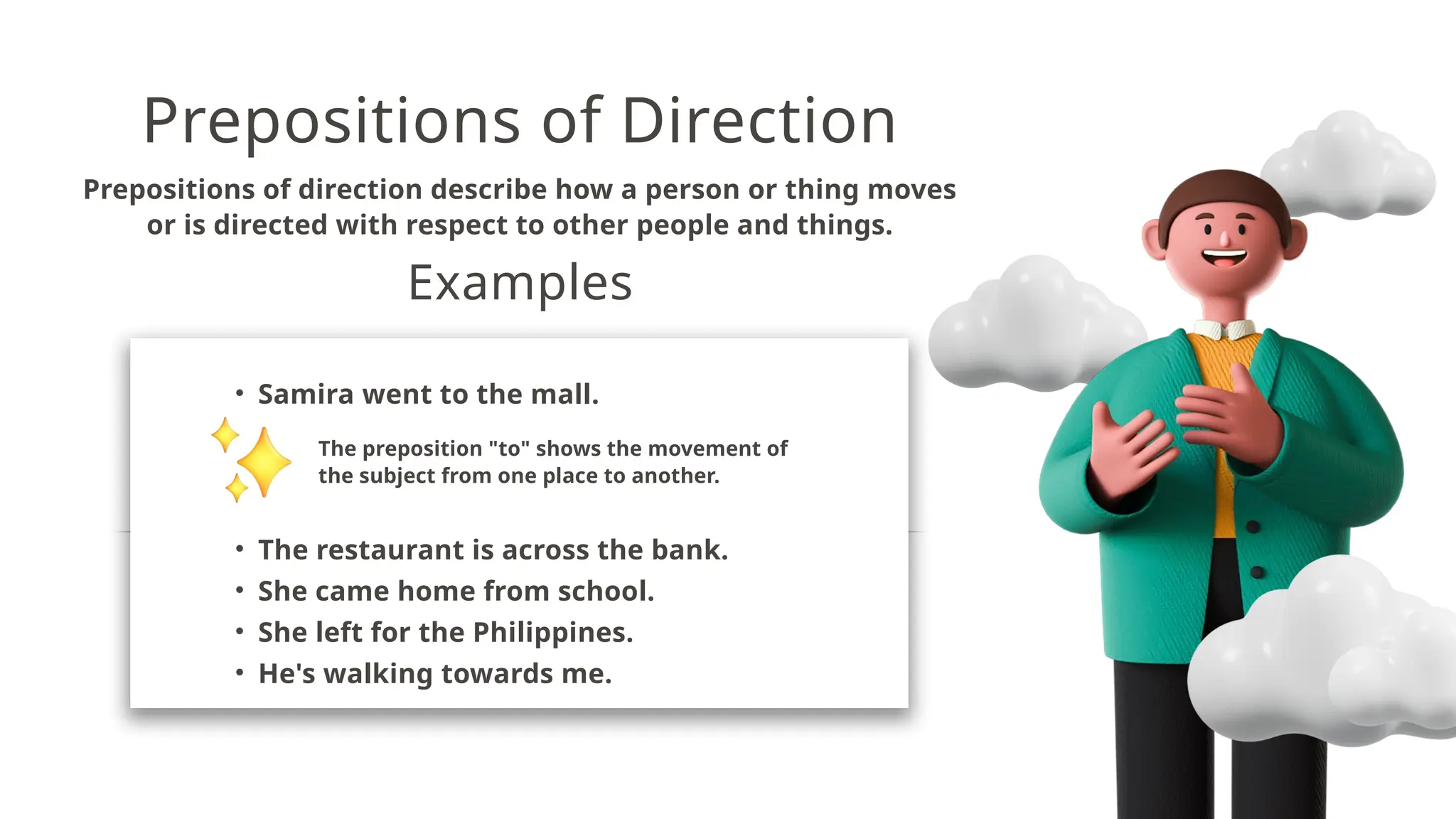 Prepositions of Direction

Prepositions of direction describe how a person or thing moves or is directed with respect to other people and things.

Examples

• Samira went to the mall.

The preposition "to" shows the movement of the subject from one place to another.

• The restaurant is across the bank.
• She came home from school.
• She left for the Philippines.
• He's walking towards me.